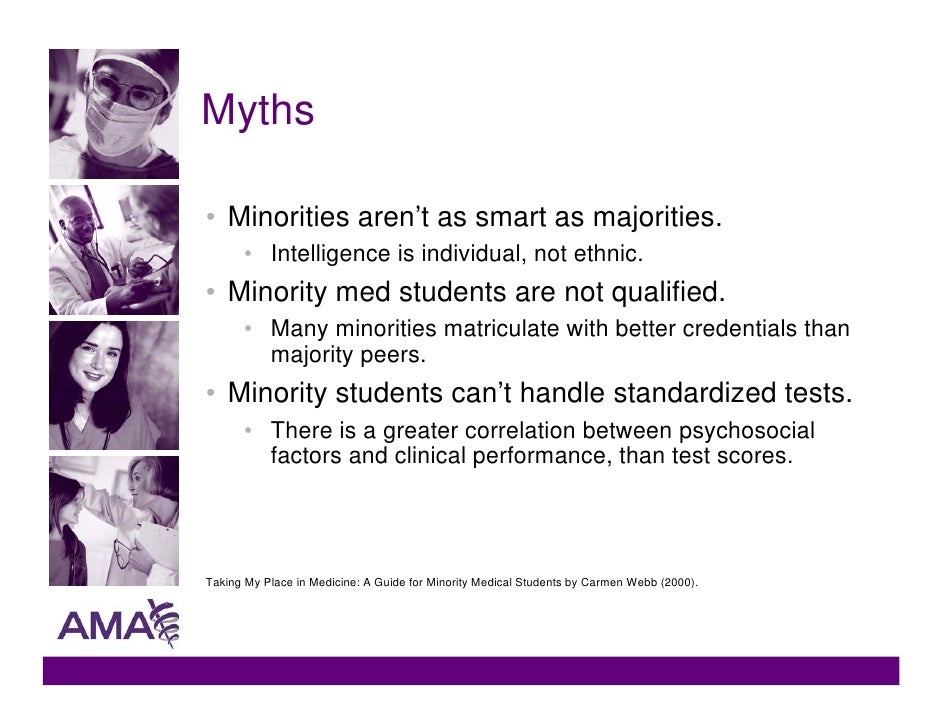 Myths

• Minorities aren't as smart as majorities.
  • Intelligence is individual, not ethnic.
• Minority med students are not qualified.
  • Many minorities matriculate with better credentials than majority peers.
• Minority students can't handle standardized tests.
  • There is a greater correlation between psychosocial factors and clinical performance, than test scores.

Taking My Place in Medicine: A Guide for Minority Medical Students by Carmen Webb (2000).

AMA